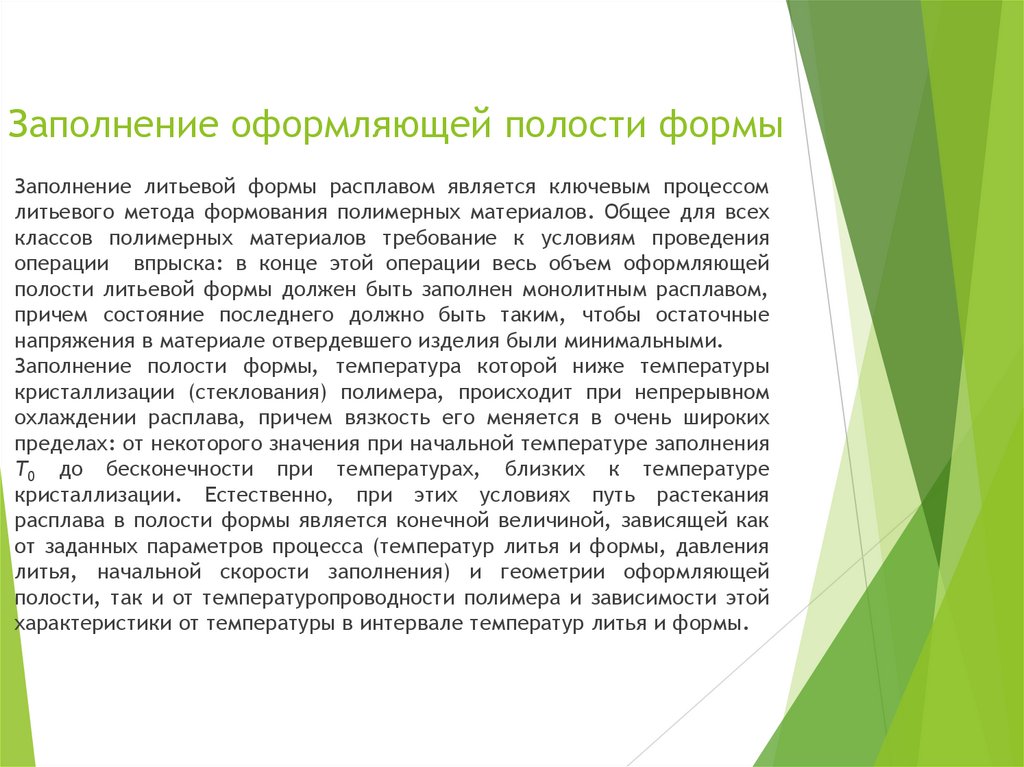 Заполнение оформляющей полости формы

Заполнение литьевой формы расплавом является ключевым процессом литьевого метода формования полимерных материалов. Общее для всех классов полимерных материалов требование к условиям проведения операции впрыска: в конце этой операции весь объем оформляющей полости литьевой формы должен быть заполнен монолитным расплавом, причем состояние последнего должно быть таким, чтобы остаточные напряжения в материале отвердевшего изделия были минимальными.
Заполнение полости формы, температура которой ниже температуры кристаллизации (стеклования) полимера, происходит при непрерывном охлаждении расплава, причем вязкость его меняется в очень широких пределах: от некоторого значения при начальной температуре заполнения $T_0$ до бесконечности при температурах, близких к температуре кристаллизации. Естественно, при этих условиях путь растекания расплава в полости формы является конечной величиной, зависящей как от заданных параметров процесса (температур литья и формы, давления литья, начальной скорости заполнения) и геометрии оформляющей полости, так и от температуропроводности полимера и зависимости этой характеристики от температуры в интервале температур литья и формы.